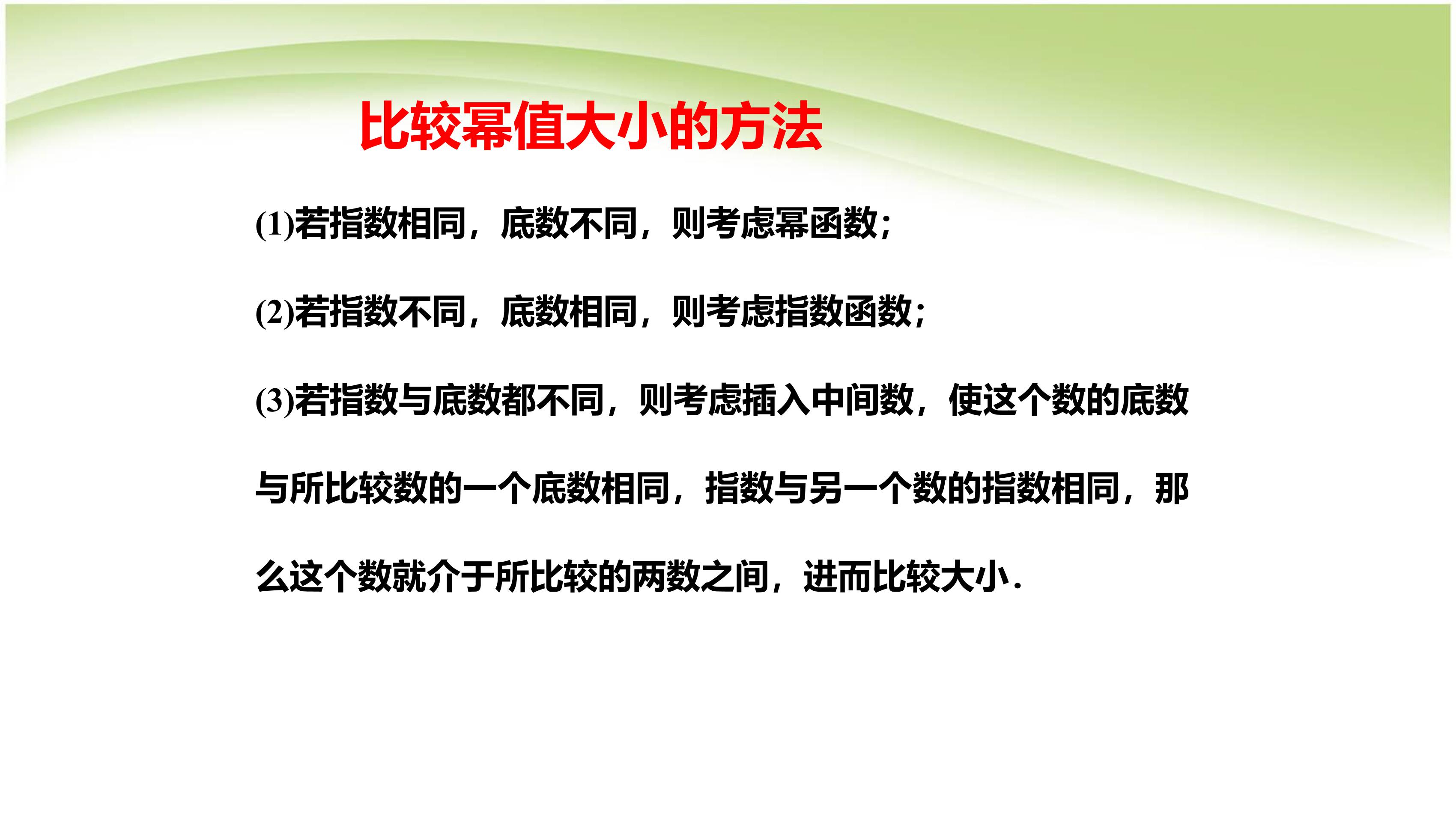 比较幂值大小的方法

(1)若指数相同，底数不同，则考虑幂函数；

(2)若指数不同，底数相同，则考虑指数函数；

(3)若指数与底数都不同，则考虑插入中间数，使这个数的底数与所比较数的一个底数相同，指数与另一个数的指数相同，那么这个数就介于所比较的两数之间，进而比较大小.